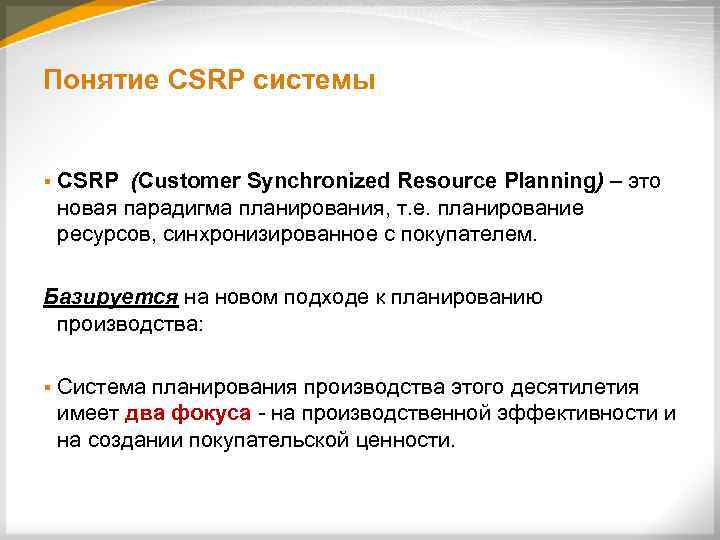 Понятие CSRP системы

▪ CSRP (Customer Synchronized Resource Planning) – это новая парадигма планирования, т.е. планирование ресурсов, синхронизированное с покупателем.

Базируется на новом подходе к планированию производства:

▪ Система планирования производства этого десятилетия имеет два фокуса - на производственной эффективности и на создании покупательской ценности.